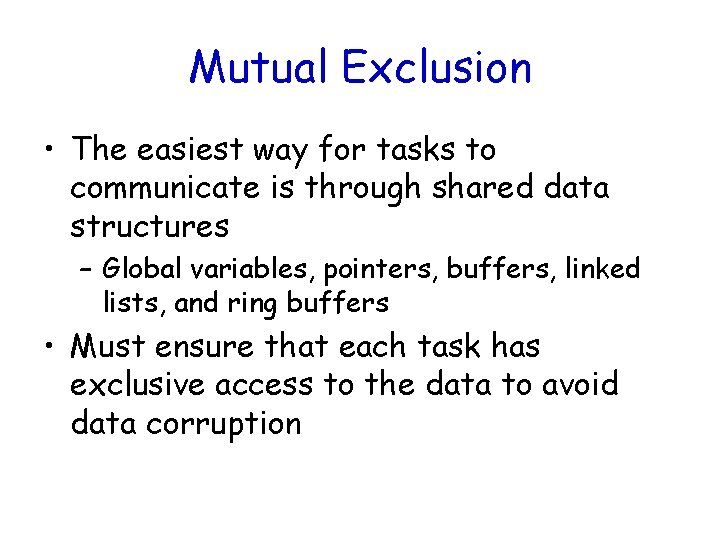 Mutual Exclusion

• The easiest way for tasks to communicate is through shared data structures

– Global variables, pointers, buffers, linked lists, and ring buffers

• Must ensure that each task has exclusive access to the data to avoid data corruption